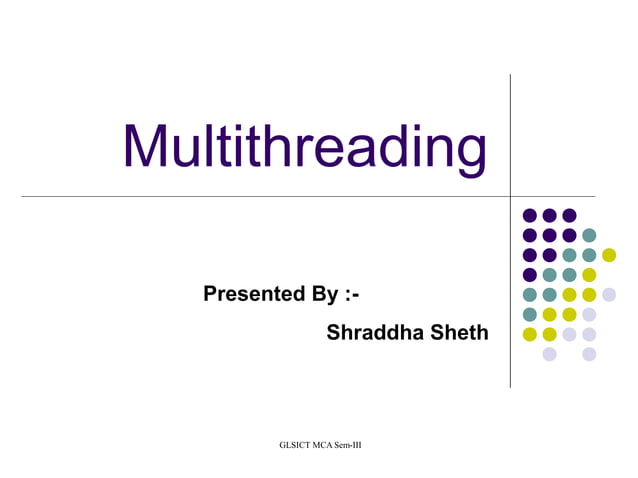 Multithreading

Presented By :-

Shraddha Sheth

GLSICT MCA Sem-III